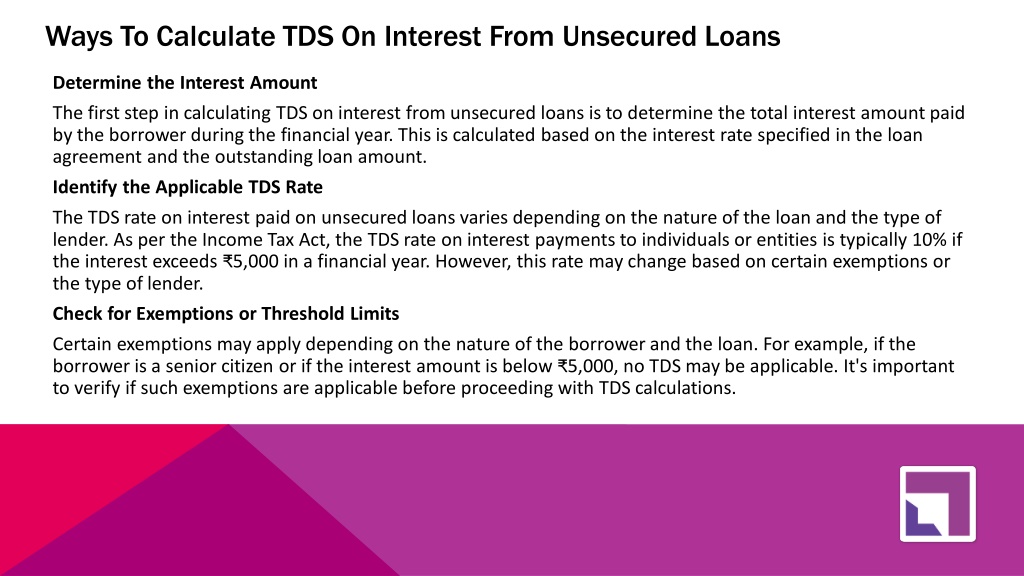 Ways To Calculate TDS On Interest From Unsecured Loans

Determine the Interest Amount

The first step in calculating TDS on interest from unsecured loans is to determine the total interest amount paid by the borrower during the financial year. This is calculated based on the interest rate specified in the loan agreement and the outstanding loan amount.

Identify the Applicable TDS Rate

The TDS rate on interest paid on unsecured loans varies depending on the nature of the loan and the type of lender. As per the Income Tax Act, the TDS rate on interest payments to individuals or entities is typically 10% if the interest exceeds ₹5,000 in a financial year. However, this rate may change based on certain exemptions or the type of lender.

Check for Exemptions or Threshold Limits

Certain exemptions may apply depending on the nature of the borrower and the loan. For example, if the borrower is a senior citizen or if the interest amount is below ₹5,000, no TDS may be applicable. It's important to verify if such exemptions are applicable before proceeding with TDS calculations.